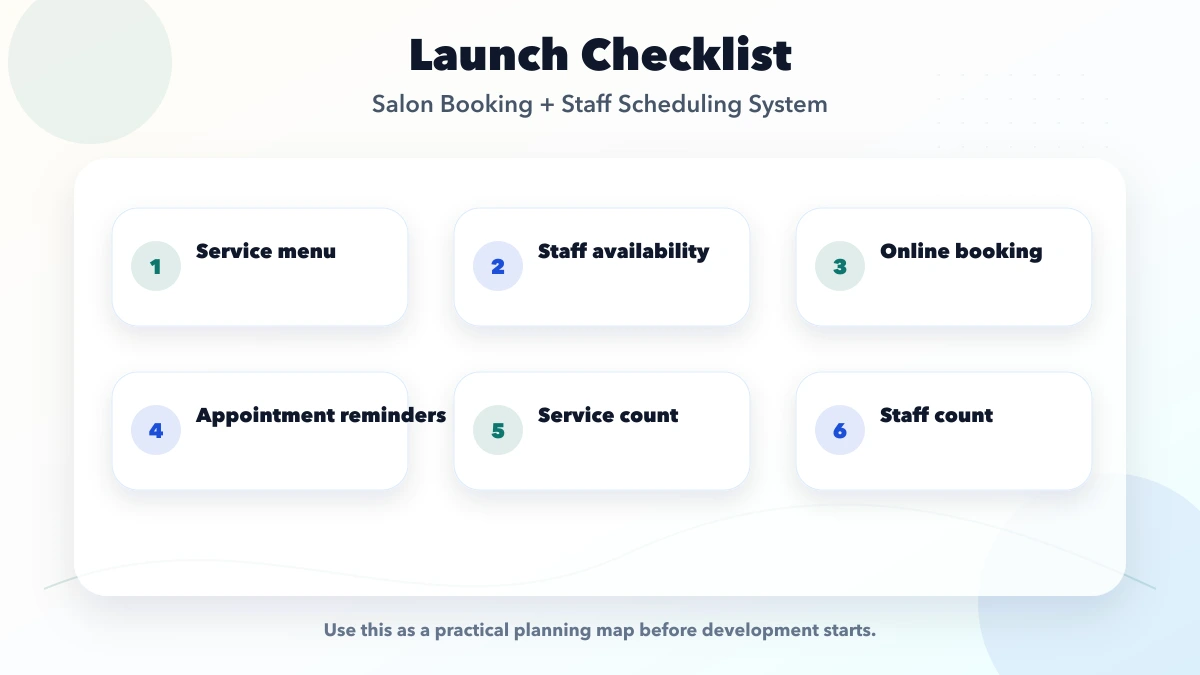 Launch Checklist

Salon Booking + Staff Scheduling System

1 Service menu

2 Staff availability

3 Online booking

4 Appointment reminders

5 Service count

6 Staff count

Use this as a practical planning map before development starts.